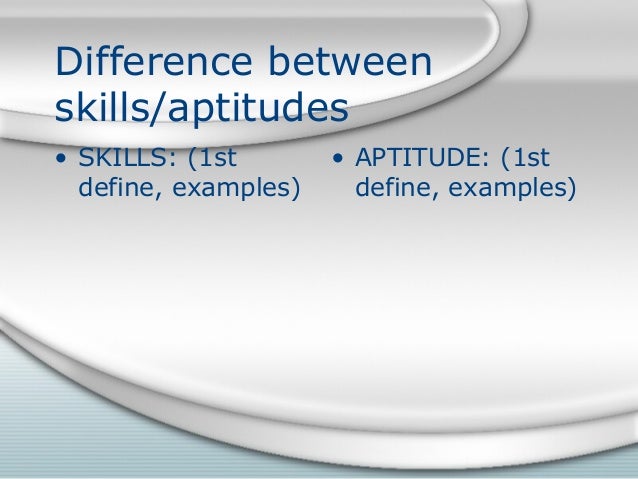 Difference between skills/aptitudes

• SKILLS: (1st define, examples)

• APTITUDE: (1st define, examples)